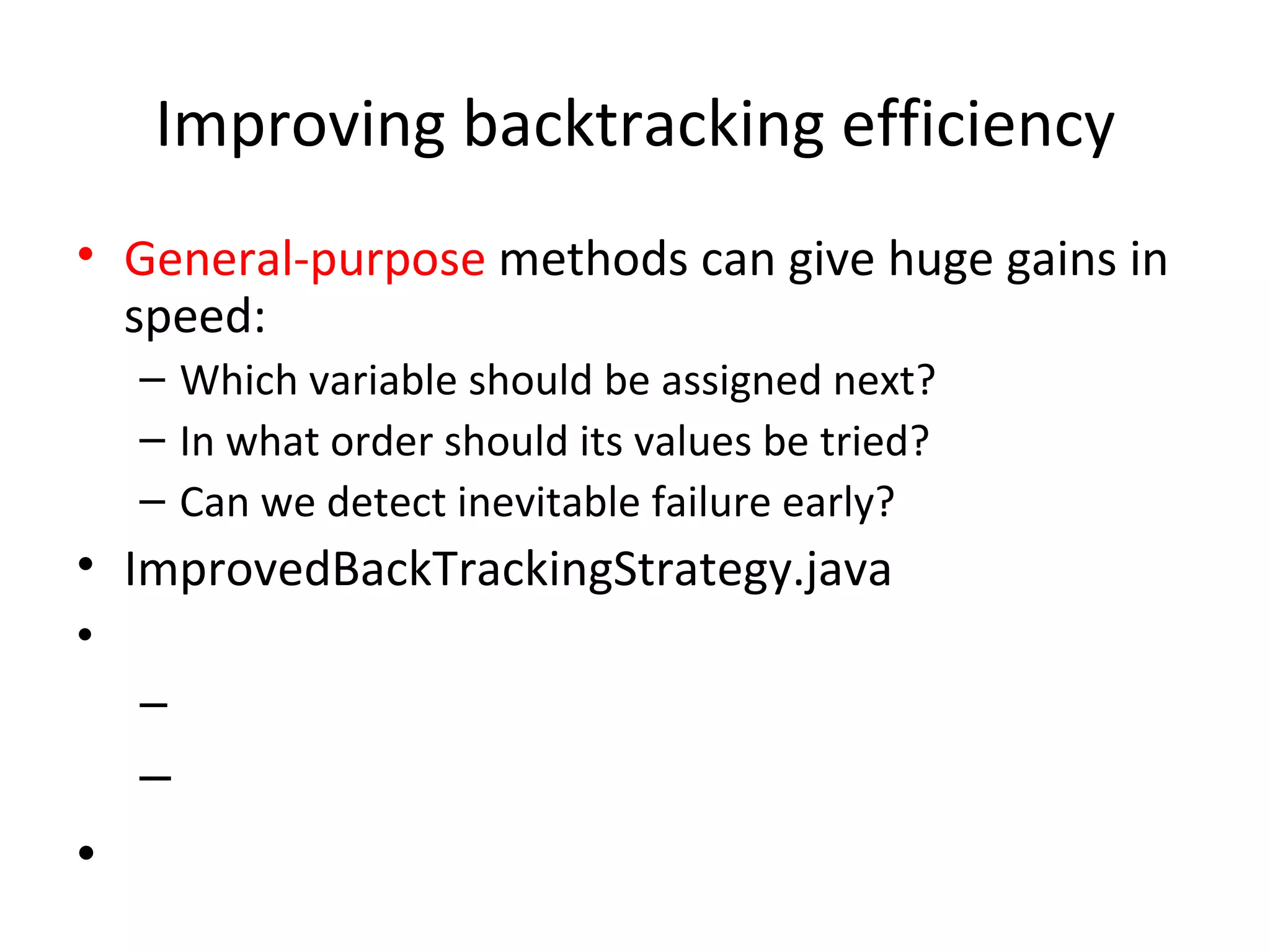 Improving backtracking efficiency

• General-purpose methods can give huge gains in speed:
– Which variable should be assigned next?
– In what order should its values be tried?
– Can we detect inevitable failure early?

• ImprovedBackTrackingStrategy.java

•
–
–

•